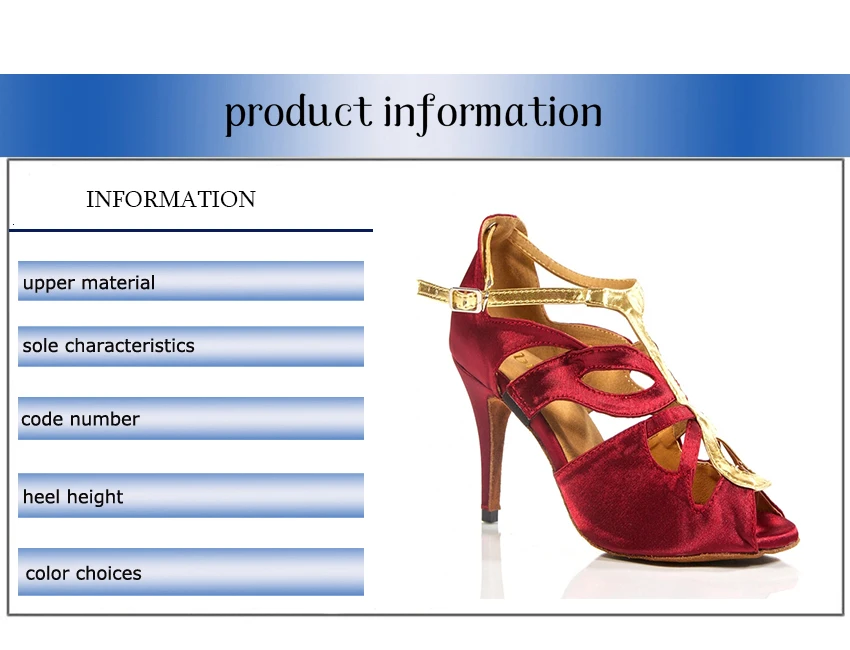 product information

INFORMATION

upper material

sole characteristics

code number

heel height

color choices